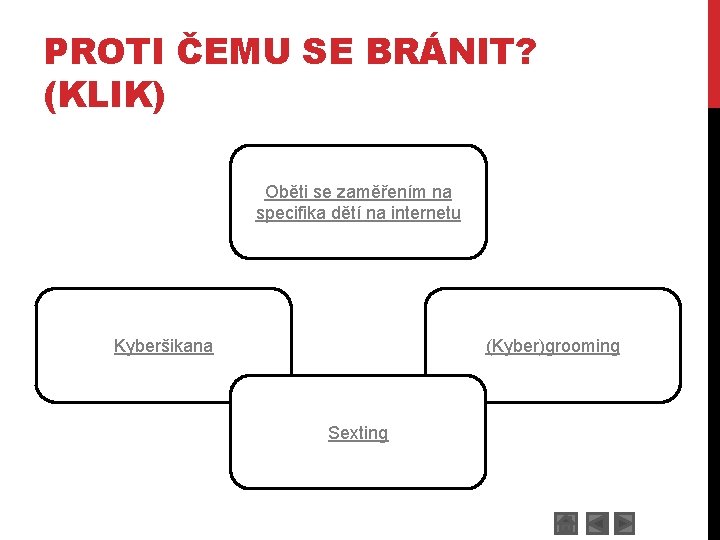 PROTI ČEMU SE BRÁNIT? (KLIK)

Oběti se zaměřením na specifika dětí na internetu

Kyberšikana

(Kyber)grooming

Sexting